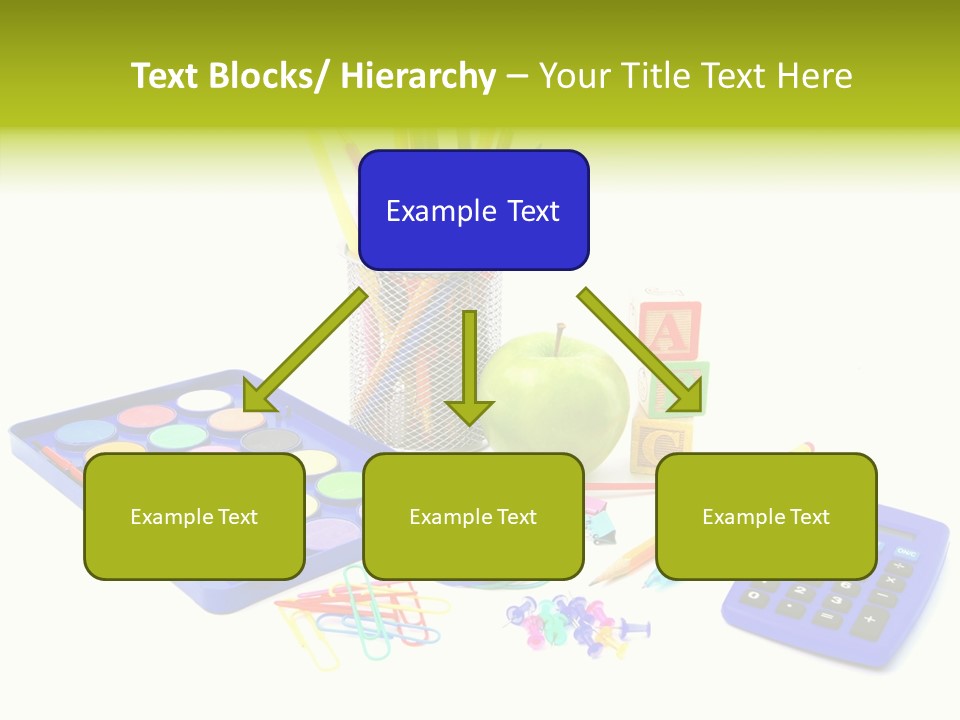 Text Blocks/ Hierarchy – Your Title Text Here

Example Text

Example Text

Example Text

Example Text